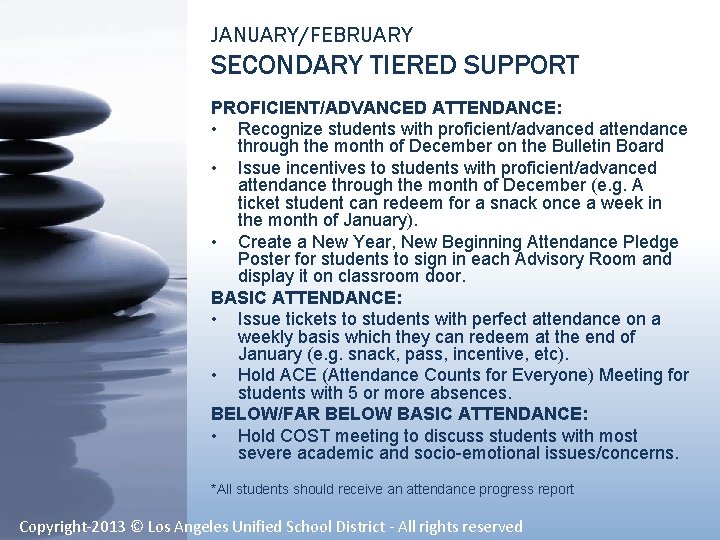 JANUARY/FEBRUARY
SECONDARY TIERED SUPPORT

PROFICIENT/ADVANCED ATTENDANCE:
• Recognize students with proficient/advanced attendance through the month of December on the Bulletin Board
• Issue incentives to students with proficient/advanced attendance through the month of December (e.g. A ticket student can redeem for a snack once a week in the month of January).
• Create a New Year, New Beginning Attendance Pledge Poster for students to sign in each Advisory Room and display it on classroom door.

BASIC ATTENDANCE:
• Issue tickets to students with perfect attendance on a weekly basis which they can redeem at the end of January (e.g. snack, pass, incentive, etc).
• Hold ACE (Attendance Counts for Everyone) Meeting for students with 5 or more absences.

BELOW/FAR BELOW BASIC ATTENDANCE:
• Hold COST meeting to discuss students with most severe academic and socio-emotional issues/concerns.

*All students should receive an attendance progress report

Copyright-2013 © Los Angeles Unified School District - All rights reserved